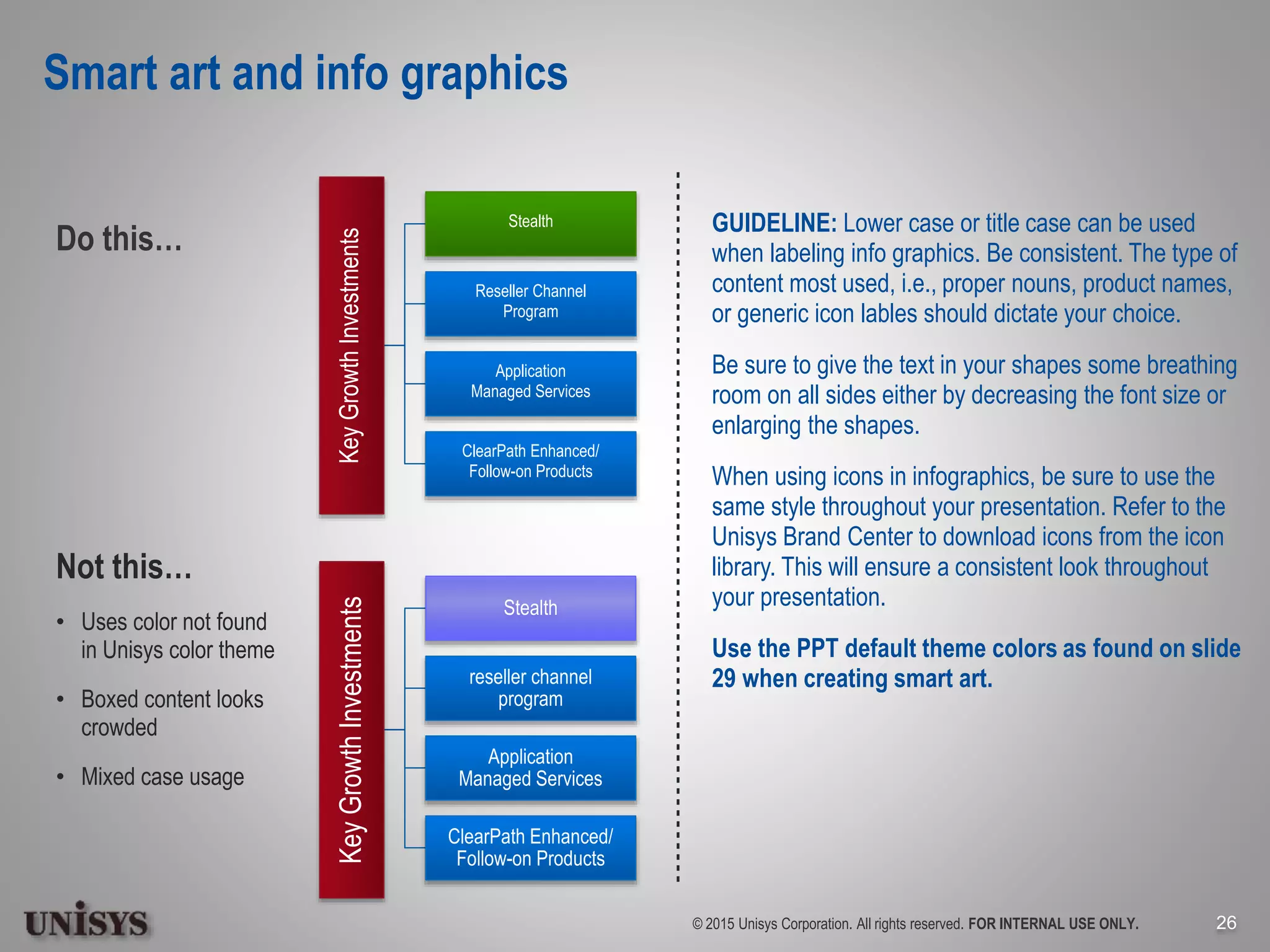 Smart art and info graphics

Do this…

Key Growth Investments

Stealth

Reseller Channel Program

Application Managed Services

ClearPath Enhanced/ Follow-on Products

Not this…

• Uses color not found in Unisys color theme

• Boxed content looks crowded

• Mixed case usage

Key Growth Investments

Stealth

reseller channel program

Application Managed Services

ClearPath Enhanced/ Follow-on Products

GUIDELINE: Lower case or title case can be used when labeling info graphics. Be consistent. The type of content most used, i.e., proper nouns, product names, or generic icon lables should dictate your choice.

Be sure to give the text in your shapes some breathing room on all sides either by decreasing the font size or enlarging the shapes.

When using icons in infographics, be sure to use the same style throughout your presentation. Refer to the Unisys Brand Center to download icons from the icon library. This will ensure a consistent look throughout your presentation.

Use the PPT default theme colors as found on slide 29 when creating smart art.

UNISYS

© 2015 Unisys Corporation. All rights reserved. FOR INTERNAL USE ONLY.

26